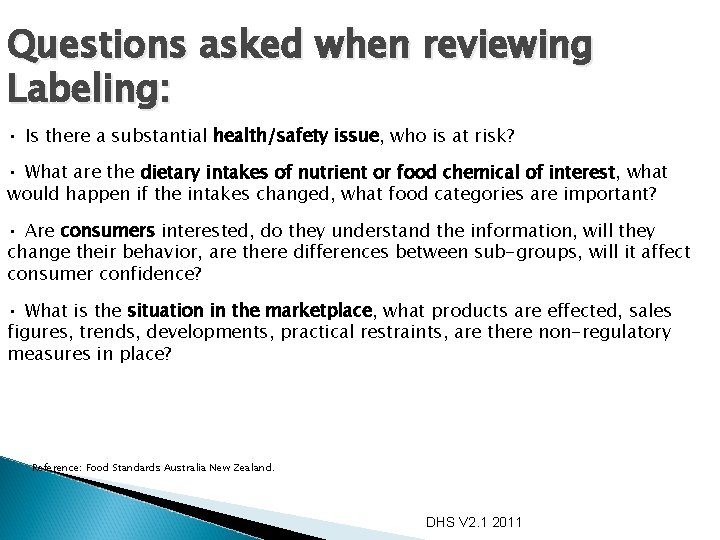 Questions asked when reviewing Labeling:

• Is there a substantial health/safety issue, who is at risk?

• What are the dietary intakes of nutrient or food chemical of interest, what would happen if the intakes changed, what food categories are important?

• Are consumers interested, do they understand the information, will they change their behavior, are there differences between sub-groups, will it affect consumer confidence?

• What is the situation in the marketplace, what products are effected, sales figures, trends, developments, practical restraints, are there non-regulatory measures in place?

Reference: Food Standards Australia New Zealand.

DHS V2.1 2011